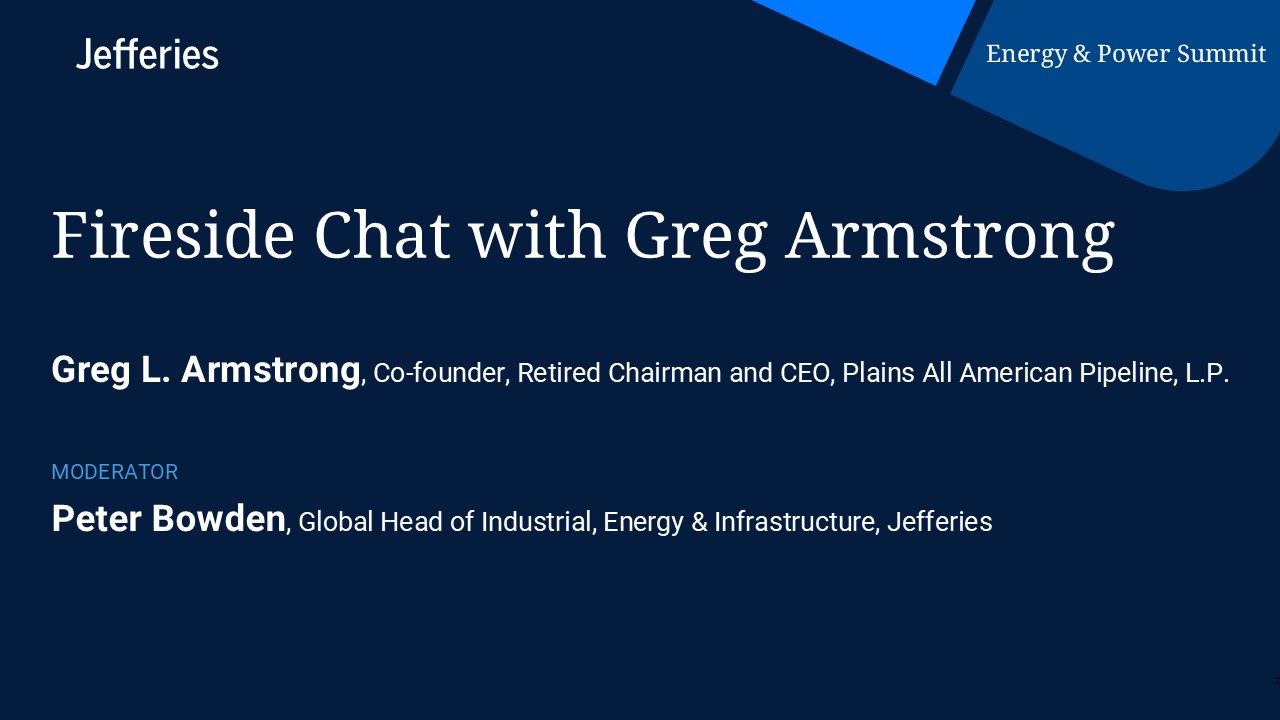 Jefferies

Energy & Power Summit

Fireside Chat with Greg Armstrong

Greg L. Armstrong, Co-founder, Retired Chairman and CEO, Plains All American Pipeline, L.P.

MODERATOR

Peter Bowden, Global Head of Industrial, Energy & Infrastructure, Jefferies